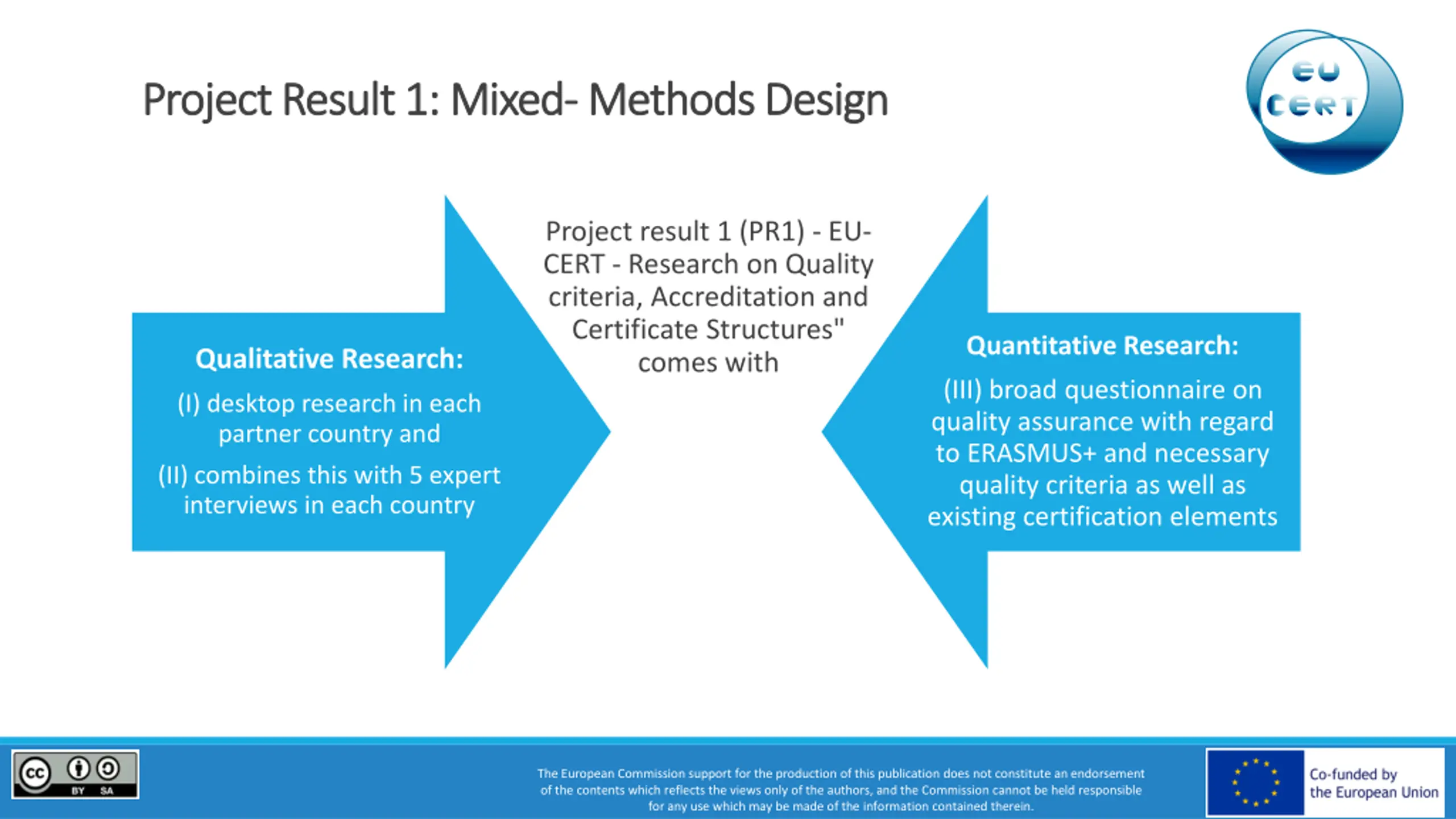 Project Result 1: Mixed- Methods Design

EU CERT

Qualitative Research:

(I) desktop research in each partner country and

(II) combines this with 5 expert interviews in each country

Project result 1 (PR1) - EU-CERT - Research on Quality criteria, Accreditation and Certificate Structures" comes with

Quantitative Research:

(III) broad questionnaire on quality assurance with regard to ERASMUS+ and necessary quality criteria as well as existing certification elements

cc BY SA

The European Commission support for the production of this publication does not constitute an endorsement of the contents which reflects the views only of the authors, and the Commission cannot be held responsible for any use which may be made of the information contained therein.

Co-funded by the European Union